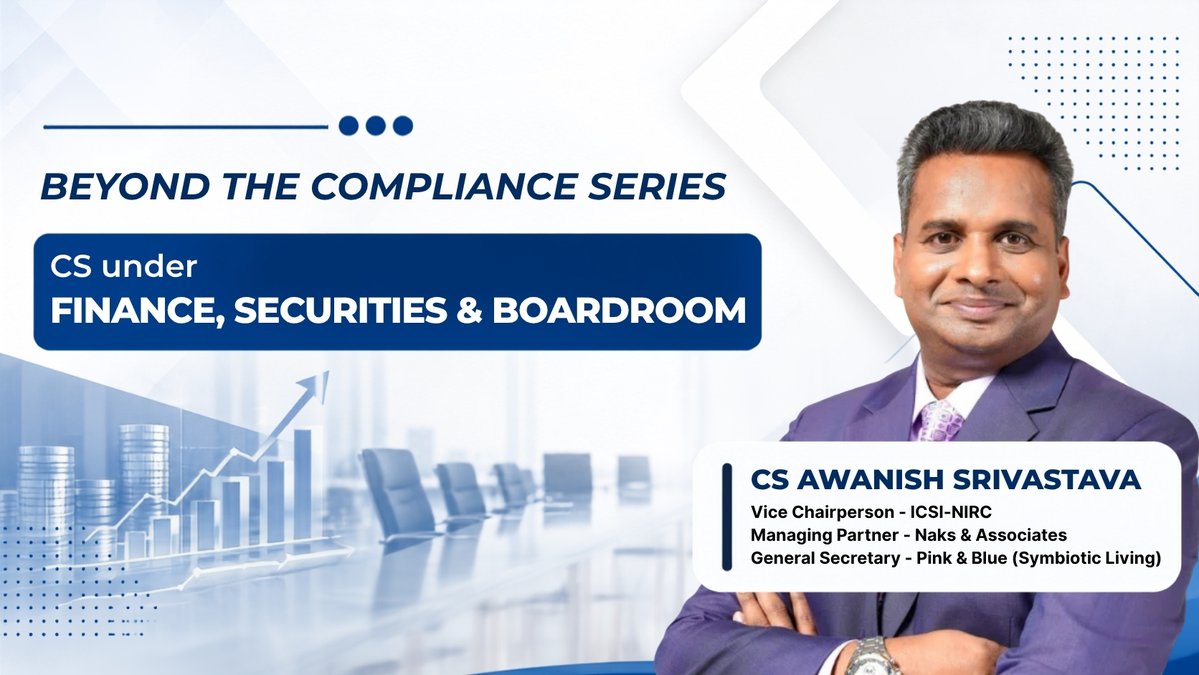 BEYOND THE COMPLIANCE SERIES

CS under
FINANCE, SECURITIES & BOARDROOM

CS AWANISH SRIVASTAVA
Vice Chairperson - ICSI-NIRC
Managing Partner - Naks & Associates
General Secretary - Pink & Blue (Symbiotic Living)